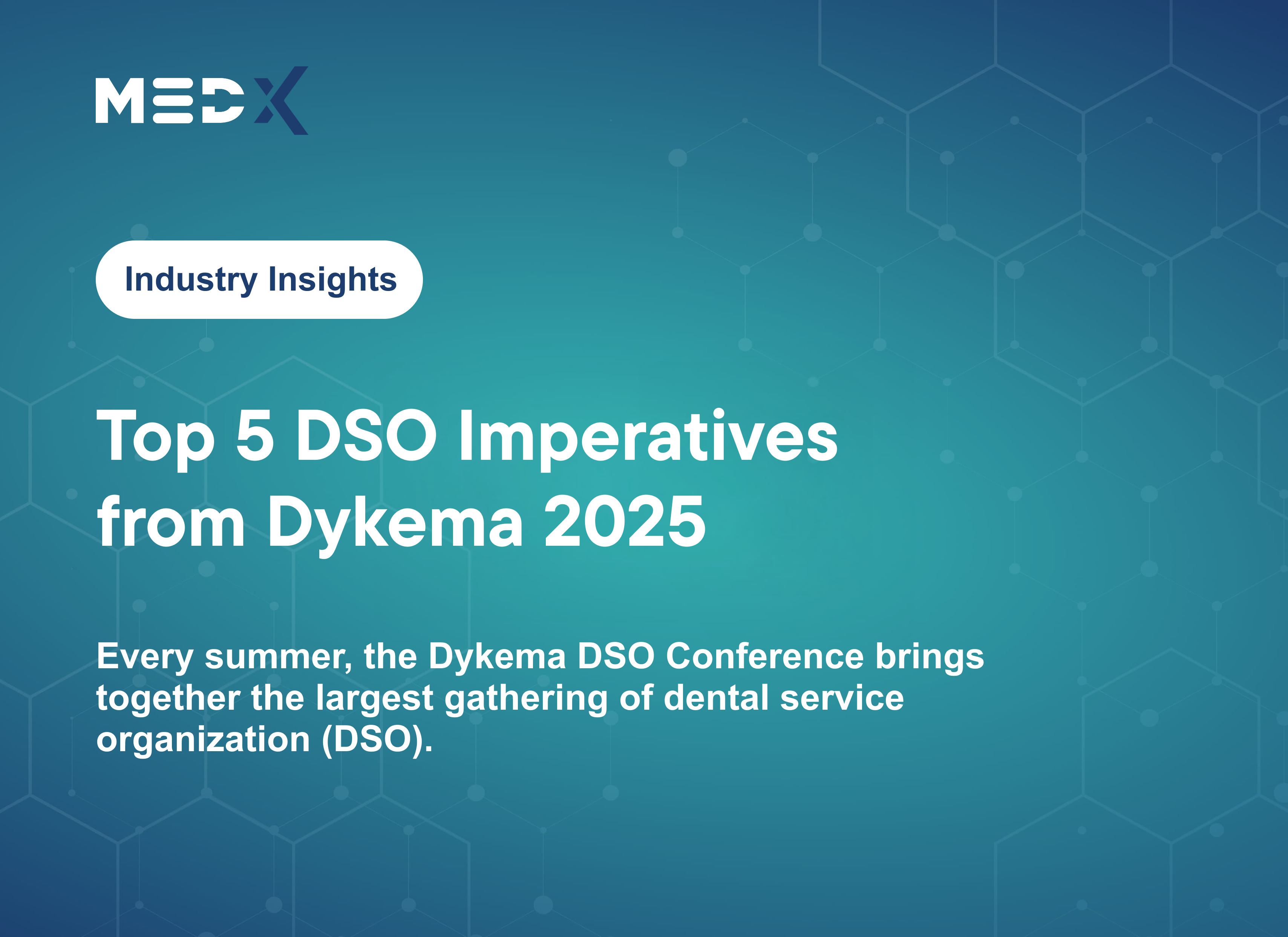 MEDX

Industry Insights

Top 5 DSO Imperatives from Dykema 2025

Every summer, the Dykema DSO Conference brings together the largest gathering of dental service organization (DSO).